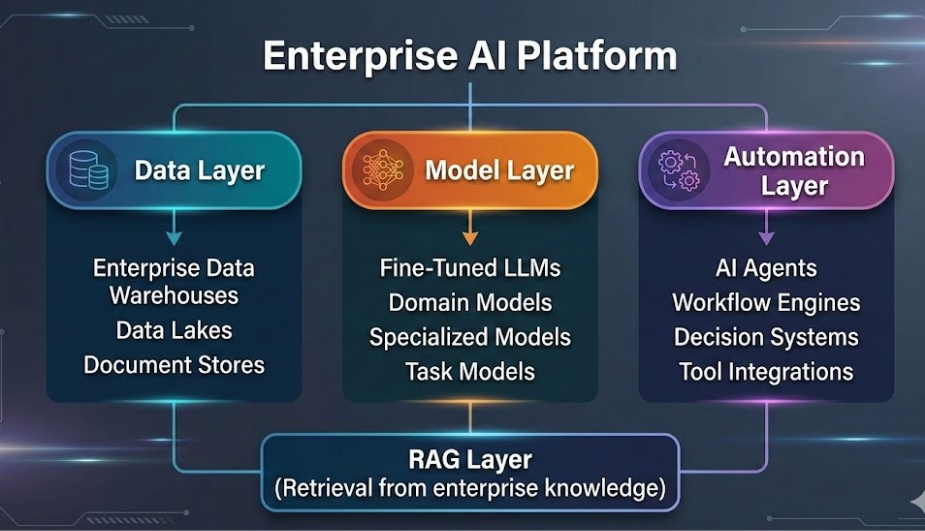 Enterprise AI Platform

Data Layer

Enterprise Data Warehouses
Data Lakes
Document Stores

Model Layer

Fine-Tuned LLMs
Domain Models
Specialized Models
Task Models

Automation Layer

AI Agents
Workflow Engines
Decision Systems
Tool Integrations

RAG Layer
(Retrieval from enterprise knowledge)